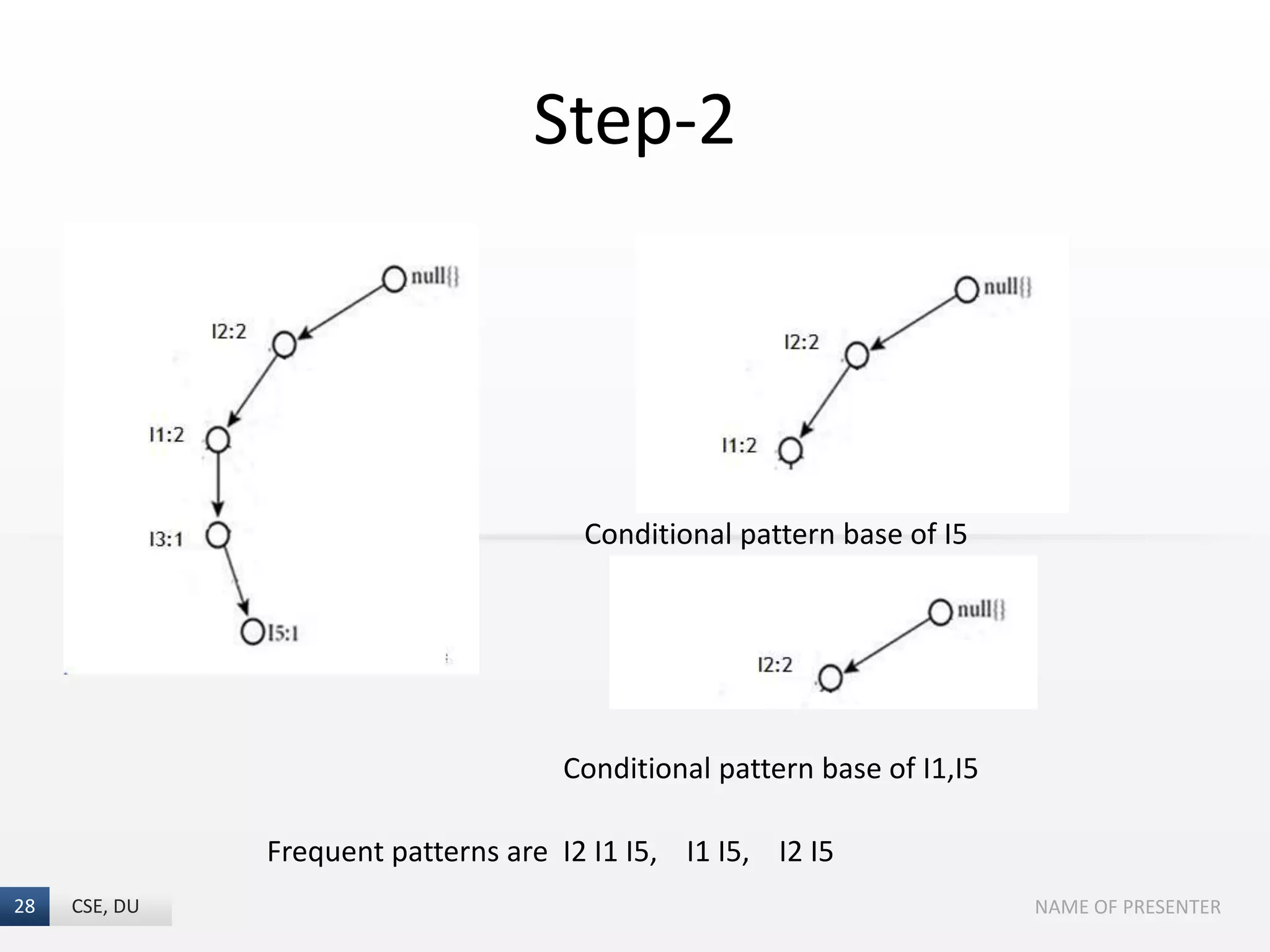 Step-2

null{}

I2:2

I1:2

I3:1

I5:1

null{}

I2:2

I1:2

Conditional pattern base of I5

null{}

I2:2

Conditional pattern base of I1,I5

Frequent patterns are I2 I1 I5, I1 I5, I2 I5

28 CSE, DU

NAME OF PRESENTER